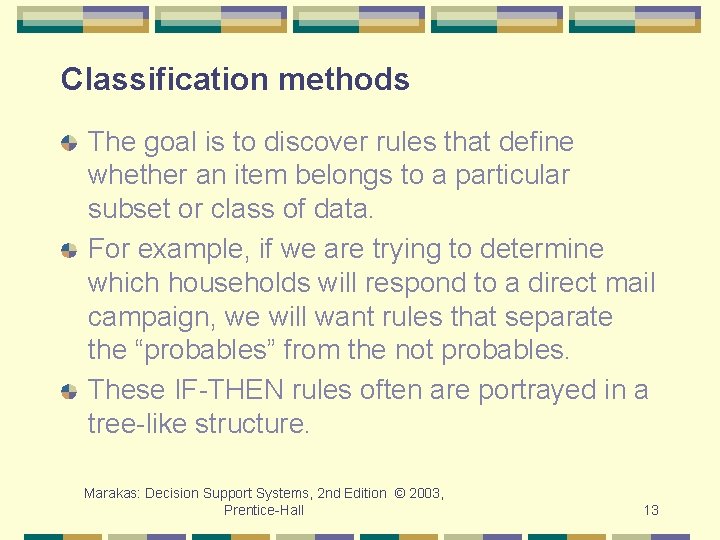 Classification methods

The goal is to discover rules that define whether an item belongs to a particular subset or class of data.

For example, if we are trying to determine which households will respond to a direct mail campaign, we will want rules that separate the “probables” from the not probables.

These IF-THEN rules often are portrayed in a tree-like structure.

Marakas: Decision Support Systems, 2nd Edition © 2003, Prentice-Hall

13